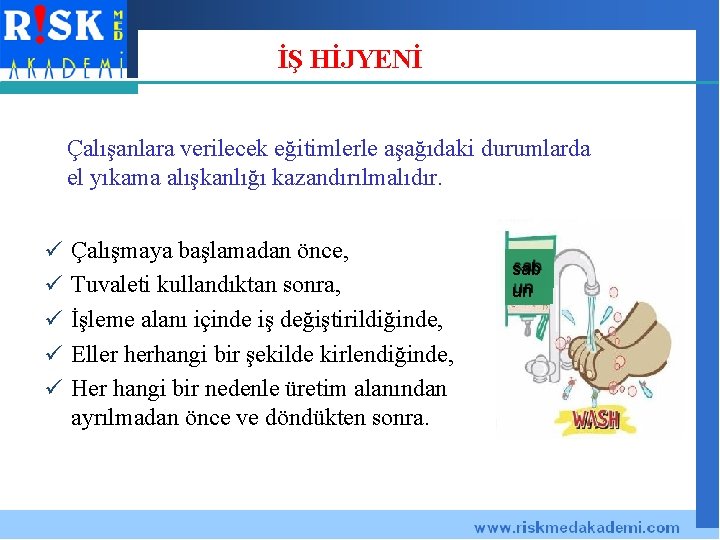 R!SK MED
AKADEMİ

İŞ HİJYENİ

Çalışanlara verilecek eğitimlerle aşağıdaki durumlarda el yıkama alışkanlığı kazandırılmalıdır.

✓ Çalışmaya başlamadan önce,
✓ Tuvaleti kullandıktan sonra,
✓ İşleme alanı içinde iş değiştirildiğinde,
✓ Eller herhangi bir şekilde kirlendiğinde,
✓ Her hangi bir nedenle üretim alanından ayrılmadan önce ve döndükten sonra.

sab un

WASH

www.riskmedakademi.com